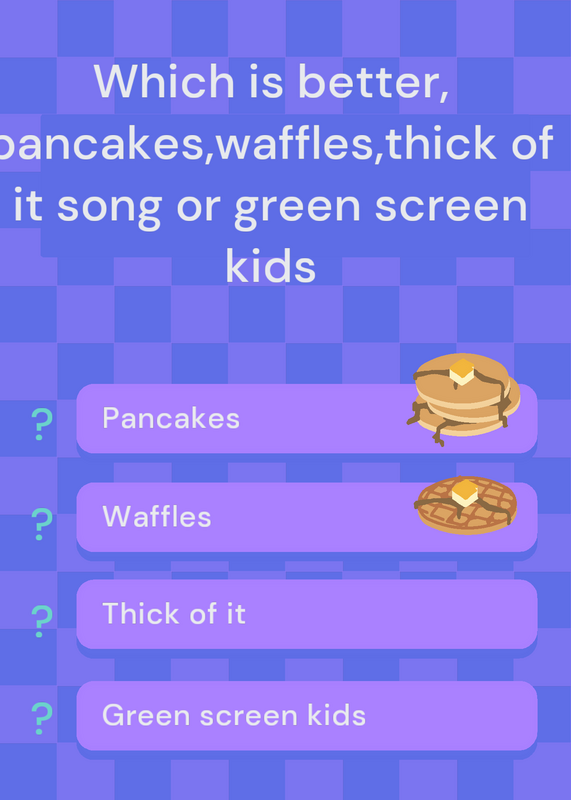 Which is better, pancakes,waffles,thick of it song or green screen kids

?
Pancakes

?
Waffles

?
Thick of it

?
Green screen kids